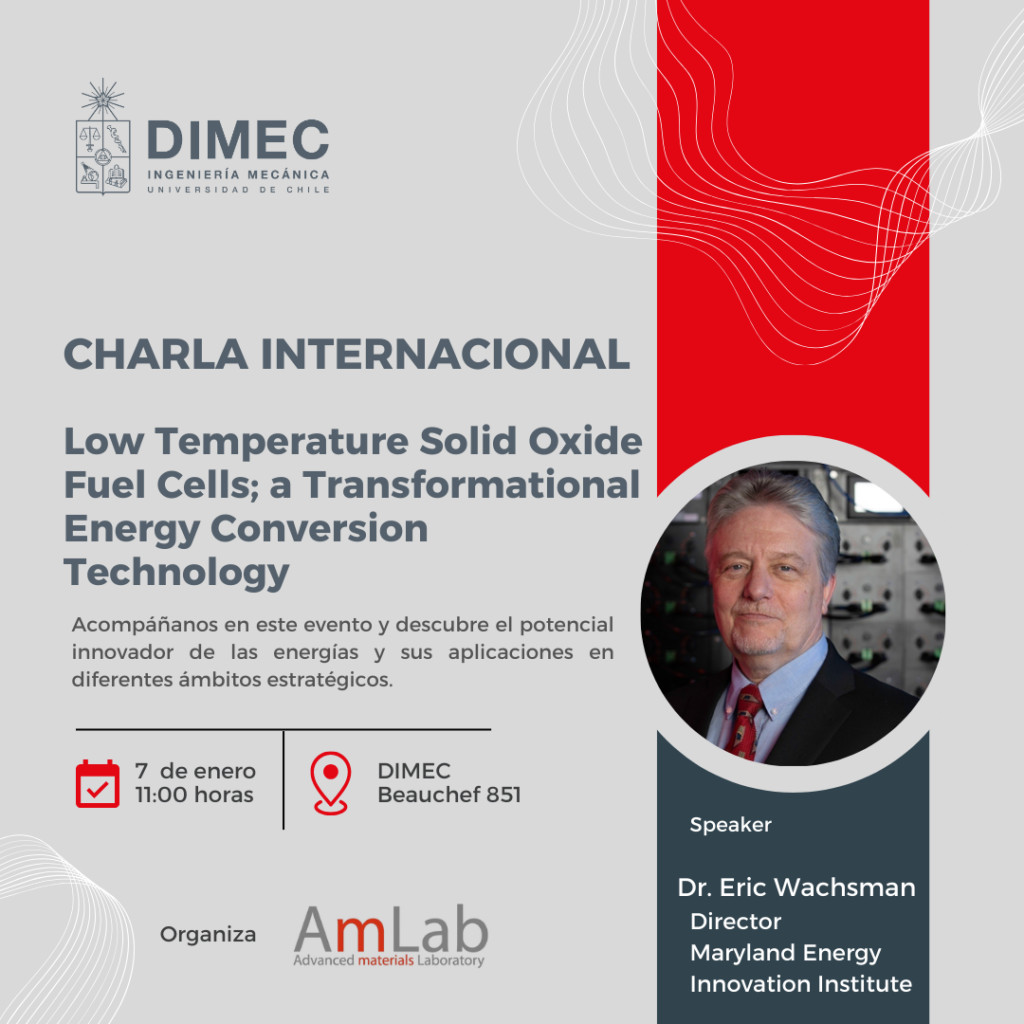 DIMEC
INGENIERÍA MECÁNICA
UNIVERSIDAD DE CHILE

CHARLA INTERNACIONAL

Low Temperature Solid Oxide Fuel Cells; a Transformational Energy Conversion Technology

Acompáñanos en este evento y descubre el potencial innovador de las energías y sus aplicaciones en diferentes ámbitos estratégicos.

7 de enero
11:00 horas

DIMEC
Beauchef 851

Organiza

AmLab
Advanced materials Laboratory

Speaker

Dr. Eric Wachsman
Director
Maryland Energy Innovation Institute